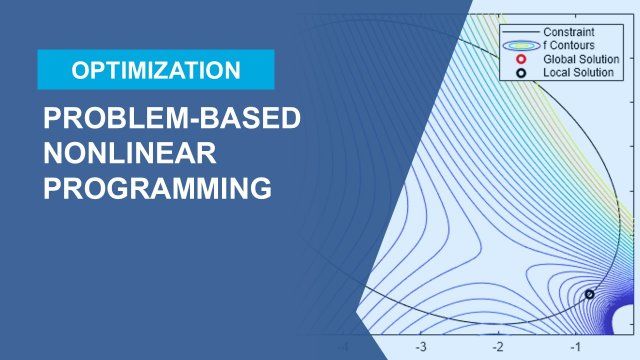 OPTIMIZATION

PROBLEM-BASED NONLINEAR PROGRAMMING

Constraint
f Contours
Global Solution
Local Solution

-4
-3
-2
-1